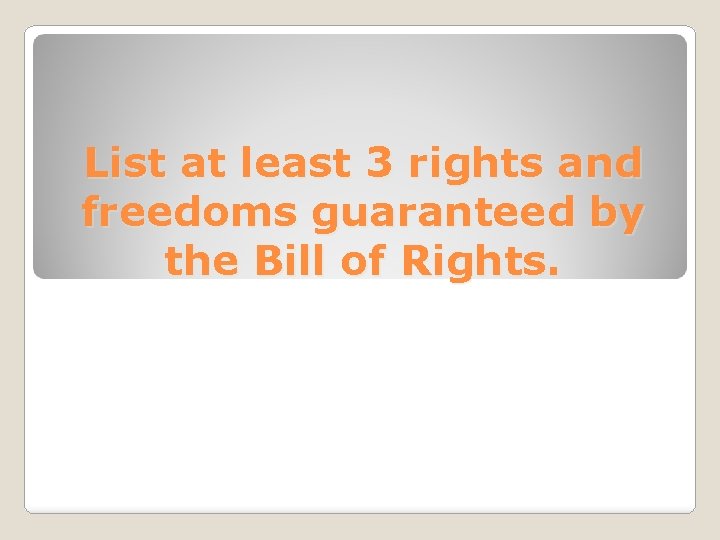 List at least 3 rights and freedoms guaranteed by the Bill of Rights.